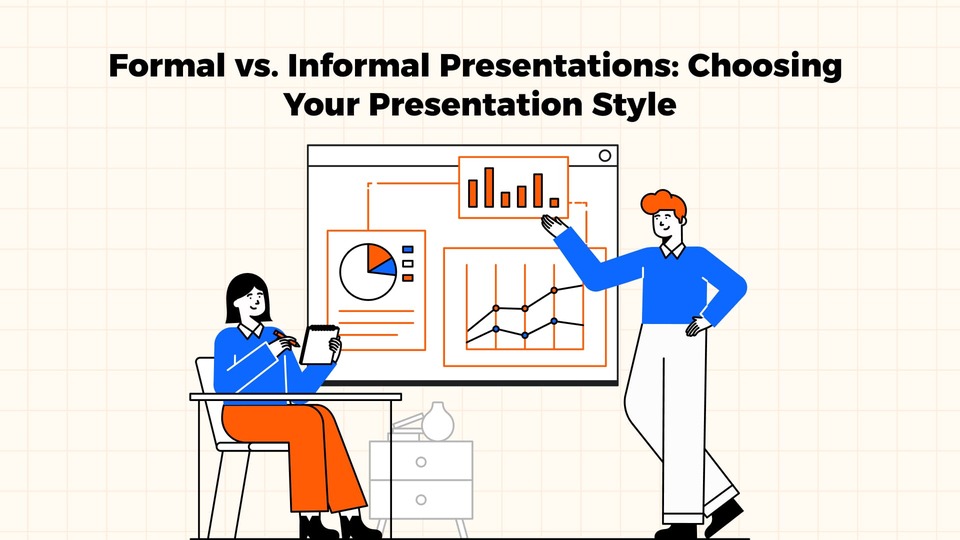 Formal vs. Informal Presentations: Choosing Your Presentation Style